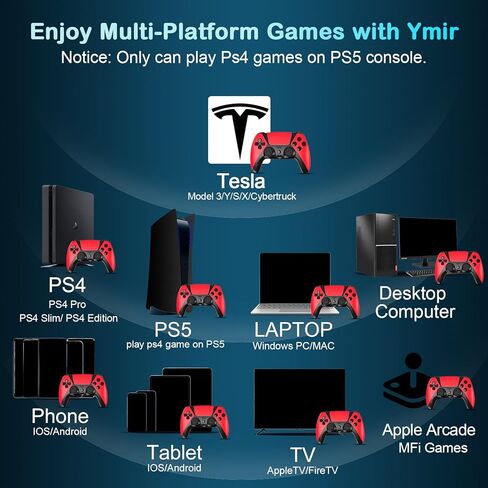 Enjoy Multi-Platform Games with Ymir
Notice: Only can play Ps4 games on PS5 console.

Tesla
Model 3/Y/S/X/Cybertruck

PS4
PS4 Pro
PS4 Slim/ PS4 Edition

PS5
play ps4 game on PS5

LAPTOP
Windows PC/MAC

Desktop Computer

Phone
IOS/Android

Tablet
IOS/Android

TV
AppleTV/FireTV

Apple Arcade
MFi Games